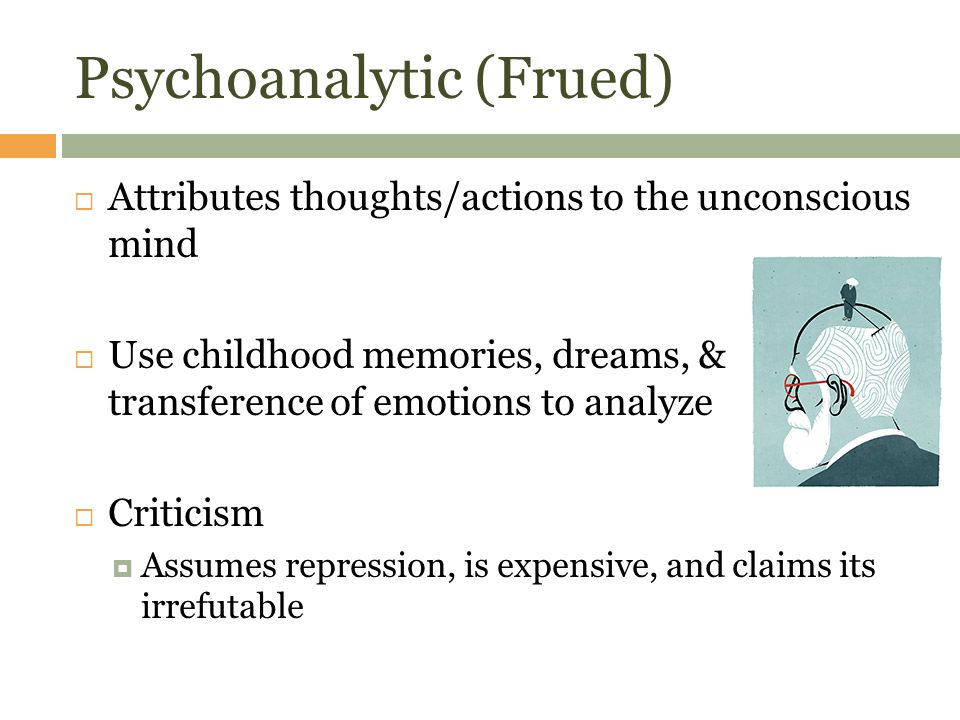 Psychoanalytic (Frued)

Attributes thoughts/actions to the unconscious mind

Use childhood memories, dreams, & transference of emotions to analyze

Criticism

Assumes repression, is expensive, and claims its irrefutable